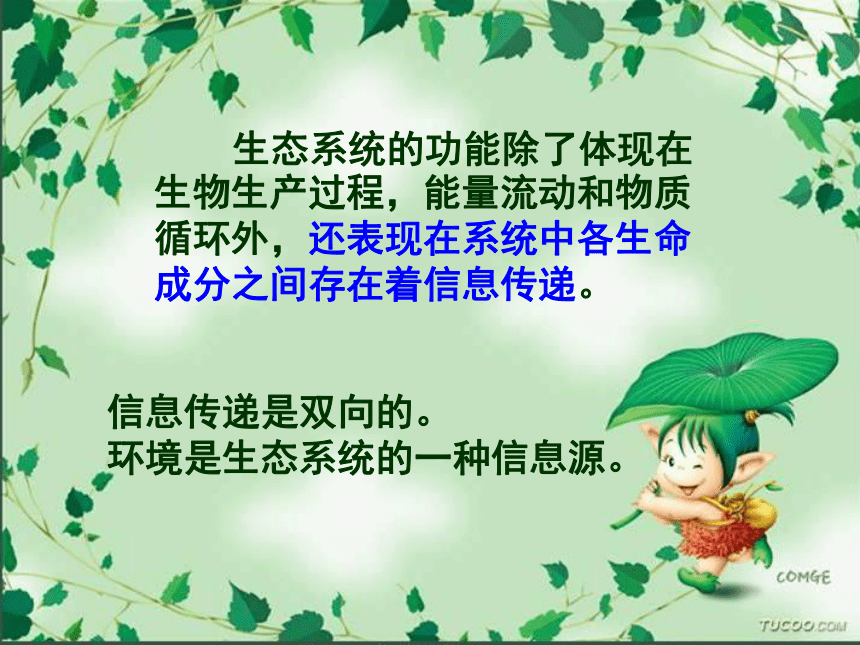 生态系统的功能除了体现在生物生产过程，能量流动和物质循环外，还表现在系统中各生命成分之间存在着信息传递。

信息传递是双向的。
环境是生态系统的一种信息源。

COMGE

TUCOO.COM